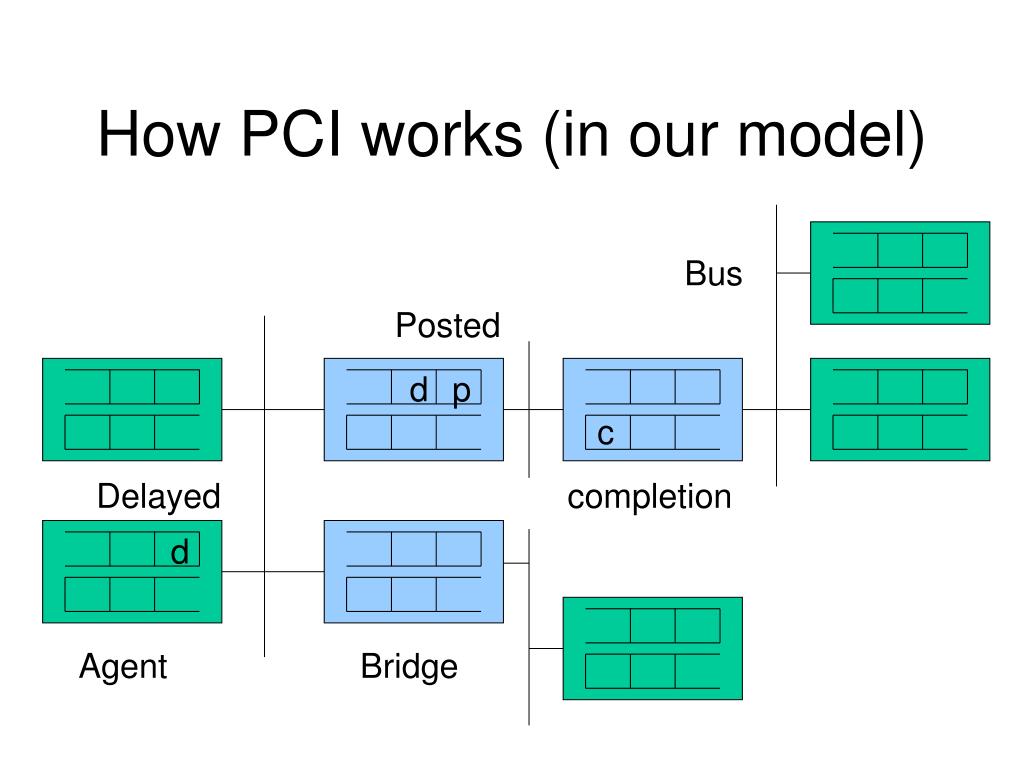 How PCI works (in our model)

Bus

Posted

d p

c

Delayed

completion

d

Agent

Bridge